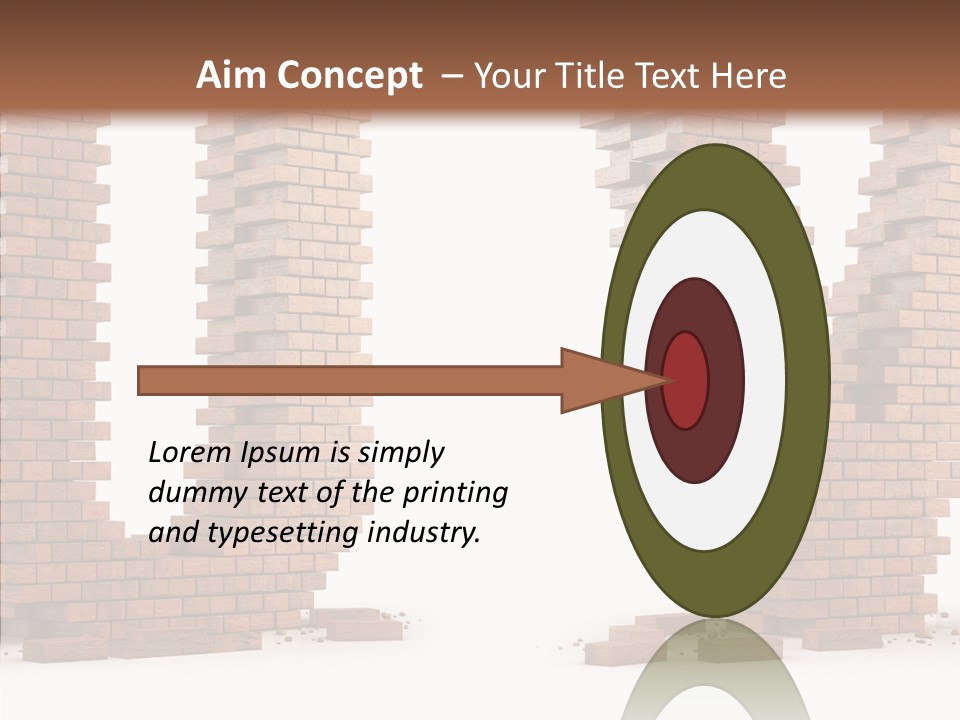 Aim Concept – Your Title Text Here

Lorem Ipsum is simply dummy text of the printing and typesetting industry.